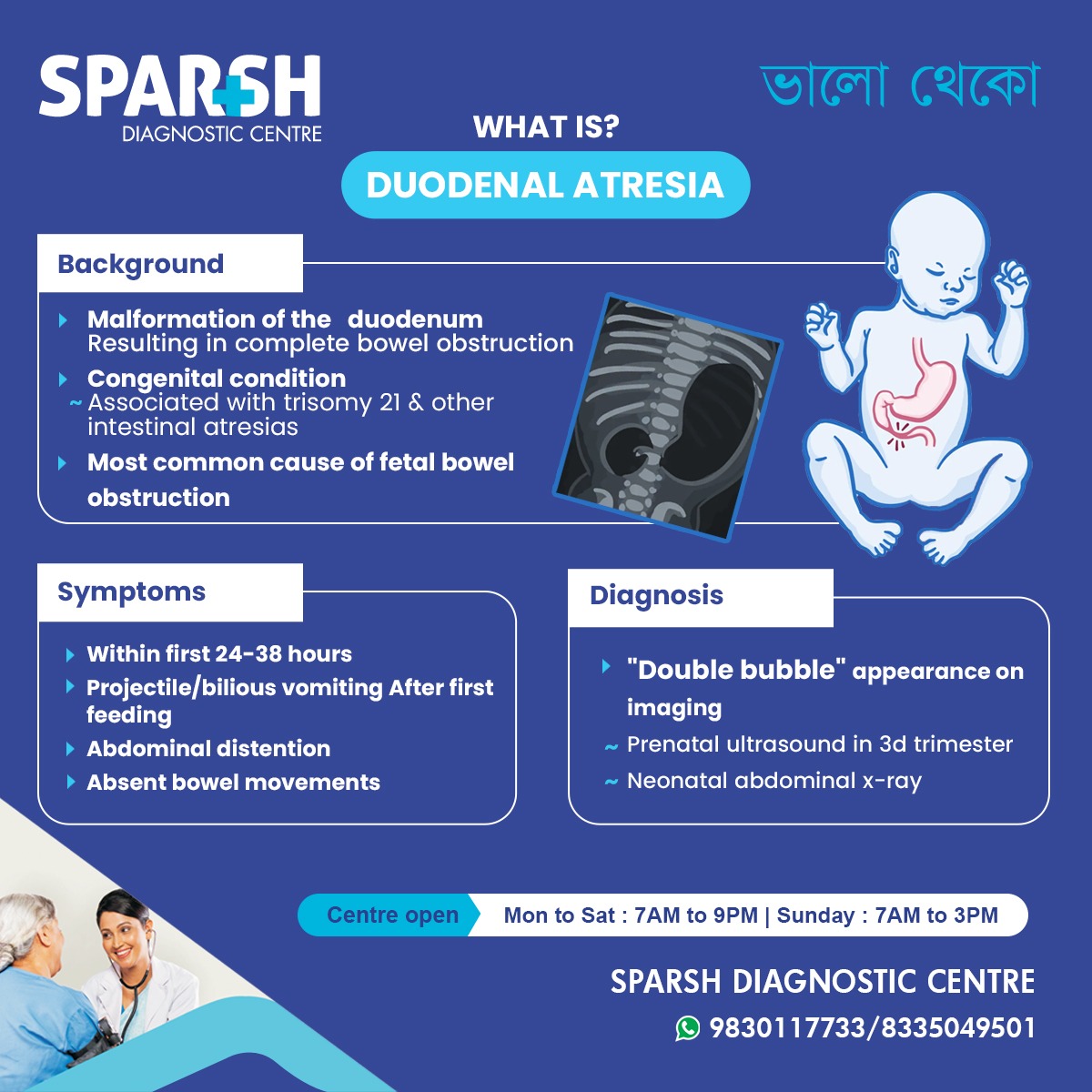 SPARSH
DIAGNOSTIC CENTRE

ভালো থেকো

WHAT IS?

DUODENAL ATRESIA

Background

Malformation of the duodenum Resulting in complete bowel obstruction

Congenital condition
~ Associated with trisomy 21 & other intestinal atresias

Most common cause of fetal bowel obstruction

Symptoms

Within first 24-38 hours

Projectile/bilious vomiting After first feeding

Abdominal distention

Absent bowel movements

Diagnosis

"Double bubble" appearance on imaging
~ Prenatal ultrasound in 3d trimester
~ Neonatal abdominal x-ray

Centre open Mon to Sat : 7AM to 9PM | Sunday : 7AM to 3PM

SPARSH DIAGNOSTIC CENTRE
9830117733/8335049501